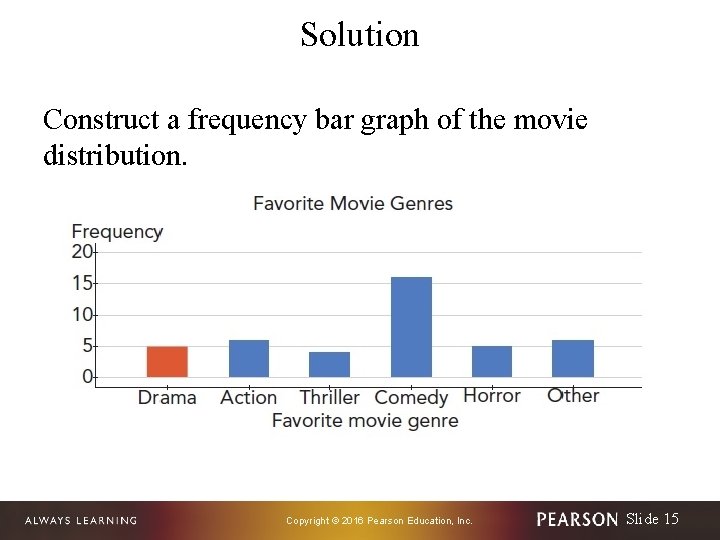 Solution

Construct a frequency bar graph of the movie distribution.

Favorite Movie Genres

Frequency

20
15
10
5
0

Drama Action Thriller Comedy Horror Other

Favorite movie genre

ALWAYS LEARNING

Copyright © 2016 Pearson Education, Inc.

PEARSON Slide 15